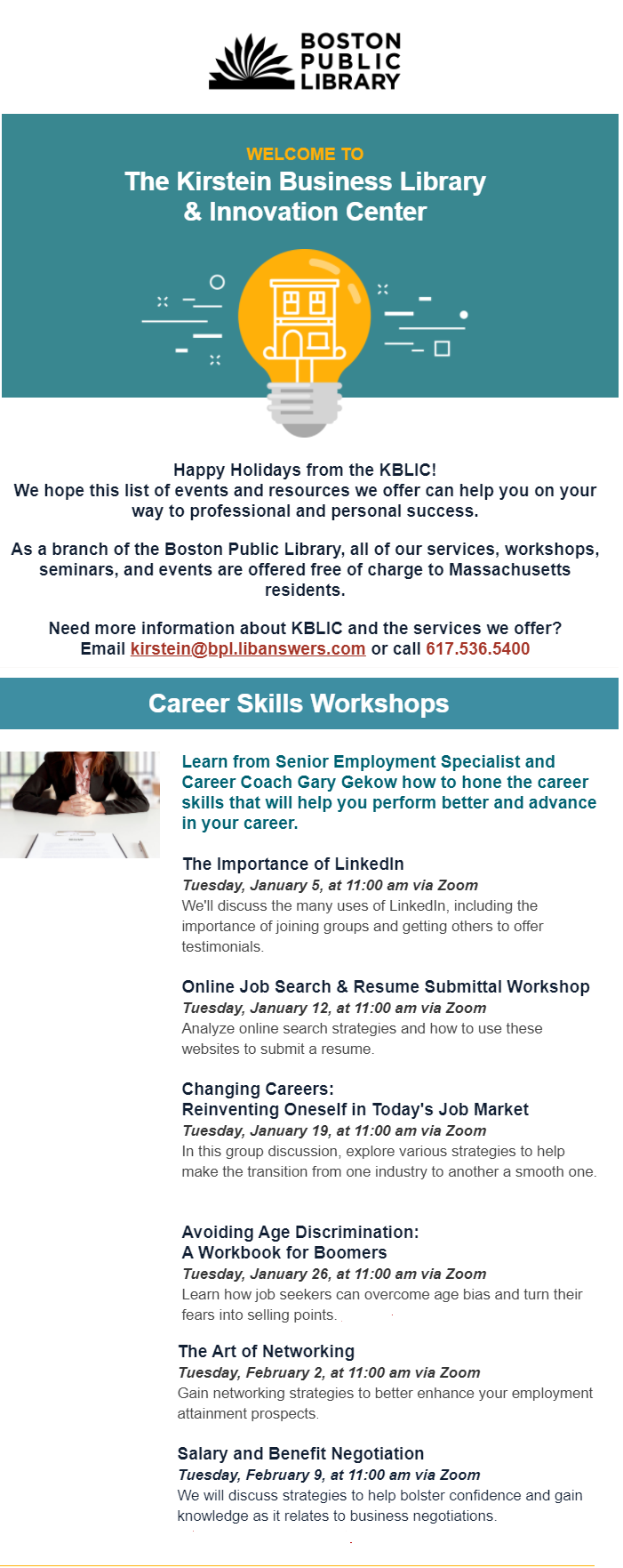 BOSTON PUBLIC LIBRARY

WELCOME TO
The Kirstein Business Library & Innovation Center

Happy Holidays from the KBLIC!
We hope this list of events and resources we offer can help you on your way to professional and personal success.

As a branch of the Boston Public Library, all of our services, workshops, seminars, and events are offered free of charge to Massachusetts residents.

Need more information about KBLIC and the services we offer?
Email kirstein@bpl.libanswers.com or call 617.536.5400

Career Skills Workshops

Learn from Senior Employment Specialist and Career Coach Gary Gekow how to hone the career skills that will help you perform better and advance in your career.

The Importance of LinkedIn
Tuesday, January 5, at 11:00 am via Zoom
We'll discuss the many uses of LinkedIn, including the importance of joining groups and getting others to offer testimonials.

Online Job Search & Resume Submittal Workshop
Tuesday, January 12, at 11:00 am via Zoom
Analyze online search strategies and how to use these websites to submit a resume.

Changing Careers:
Reinventing Oneself in Today's Job Market
Tuesday, January 19, at 11:00 am via Zoom
In this group discussion, explore various strategies to help make the transition from one industry to another a smooth one.

Avoiding Age Discrimination:
A Workbook for Boomers
Tuesday, January 26, at 11:00 am via Zoom
Learn how job seekers can overcome age bias and turn their fears into selling points.

The Art of Networking
Tuesday, February 2, at 11:00 am via Zoom
Gain networking strategies to better enhance your employment attainment prospects.

Salary and Benefit Negotiation
Tuesday, February 9, at 11:00 am via Zoom
We will discuss strategies to help bolster confidence and gain knowledge as it relates to business negotiations.